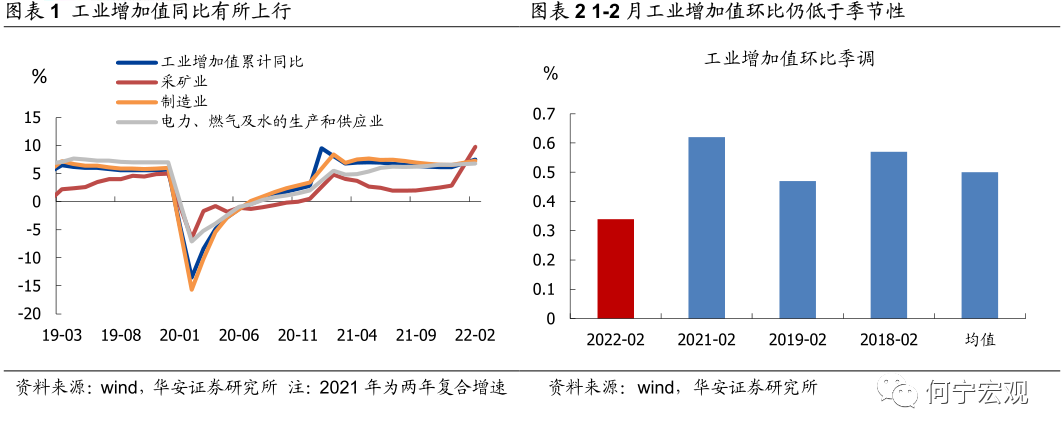 图表 1 工业增加值同比有所上行

%

工业增加值累计同比
采矿业
制造业
电力、燃气及水的生产和供应业

15
10
5
0
-5
-10
-15
-20

19-03 19-08 20-01 20-06 20-11 21-04 21-09 22-02

资料来源：wind，华安证券研究所 注：2021 年为两年复合增速

图表 2 1-2 月工业增加值环比仍低于季节性

工业增加值环比季调

%

0.7
0.6
0.5
0.4
0.3
0.2
0.1
0

2022-02 2021-02 2019-02 2018-02 均值

资料来源：wind，华安证券研究所

何宁宏观